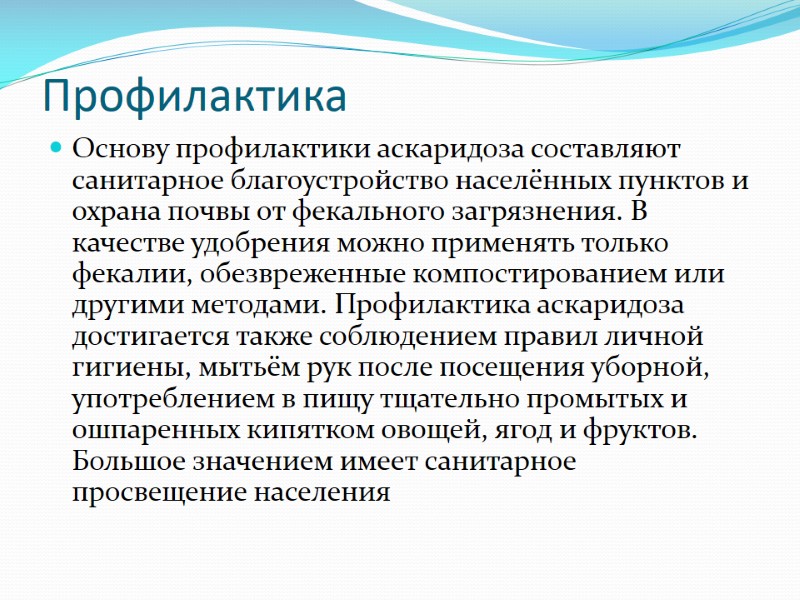 Профилактика

Основу профилактики аскаридоза составляют санитарное благоустройство населённых пунктов и охрана почвы от фекального загрязнения. В качестве удобрения можно применять только фекалии, обезвреженные компостированием или другими методами. Профилактика аскаридоза достигается также соблюдением правил личной гигиены, мытьём рук после посещения уборной, употреблением в пищу тщательно промытых и ошпаренных кипятком овощей, ягод и фруктов. Большое значением имеет санитарное просвещение населения